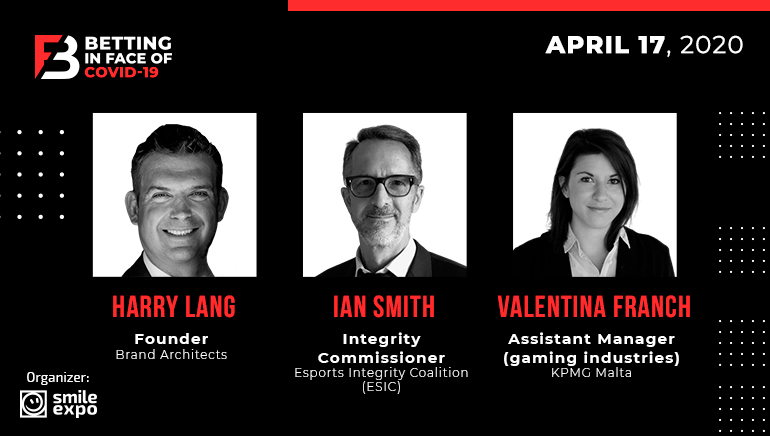 FB BETTING IN FACE OF COVID-19

APRIL 17, 2020

HARRY LANG
Founder
Brand Architects

IAN SMITH
Integrity Commissioner
Esports Integrity Coalition (ESIC)

VALENTINA FRANCH
Assistant Manager (gaming industries)
KPMG Malta

Organizer:
smile expo